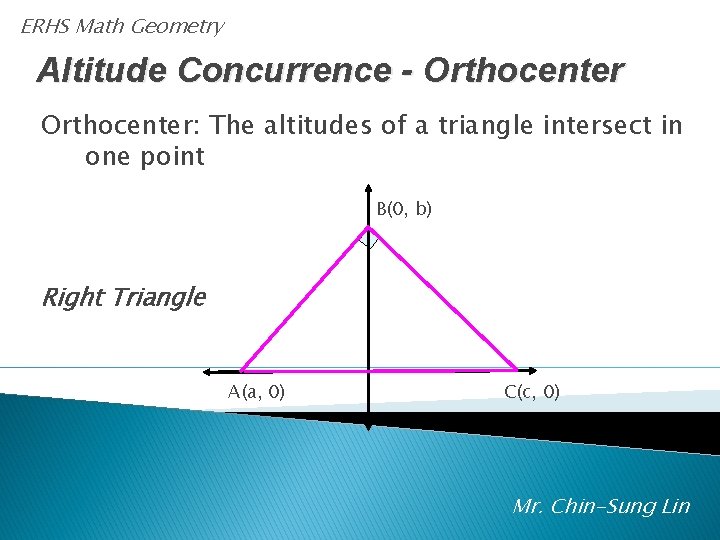 ERHS Math Geometry

Altitude Concurrence - Orthocenter

Orthocenter: The altitudes of a triangle intersect in one point

B(0, b)

Right Triangle

A(a, 0)

C(c, 0)

Mr. Chin-Sung Lin